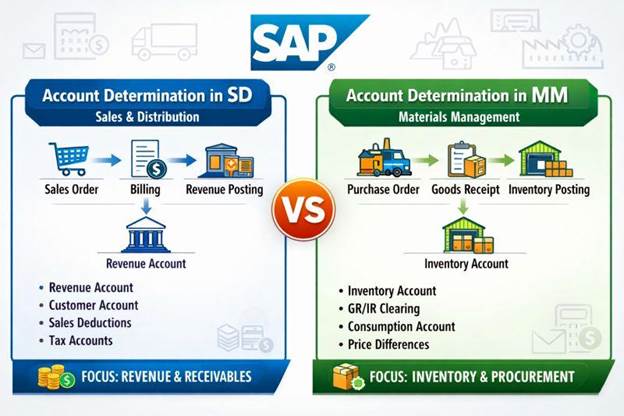 SAP®

Account Determination in SD
Sales & Distribution

Sales Order
Billing
Revenue Posting

Revenue Account

• Revenue Account
• Customer Account
• Sales Deductions
• Tax Accounts

FOCUS: REVENUE & RECEIVABLES

VS

Account Determination in MM
Materials Management

Purchase Order
Goods Receipt
Inventory Posting

Inventory Account

• Inventory Account
• GR/IR Clearing
• Consumption Account
• Price Differences

FOCUS: INVENTORY & PROCUREMENT